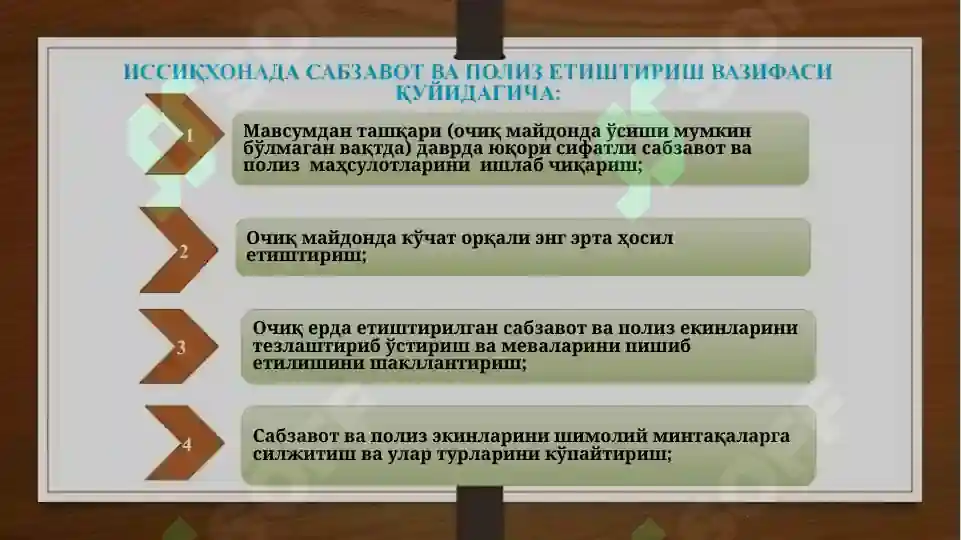 ИССИҚХОНАДА САБЗАВОТ ВА ПОЛИЗ ЕТИШТИРИШ ВАЗИФАСИ ҚУЙИДАГИЧА:

1

Мавсумдан ташқари (очиқ майдонда ўсиши мумкин бўлмаган вақтда) даврда юқори сифатли сабзавот ва полиз маҳсулотларини ишлаб чиқариш;

2

Очиқ майдонда кўчат орқали энг эрта ҳосил етиштириш;

3

Очиқ ерда етиштирилган сабзавот ва полиз екинларини тезлаштириб ўстириш ва меваларини пишиб етилишини шакллантириш;

4

Сабзавот ва полиз экинларини шимолий минтақаларга силжитиш ва улар турларини кўпайтириш;